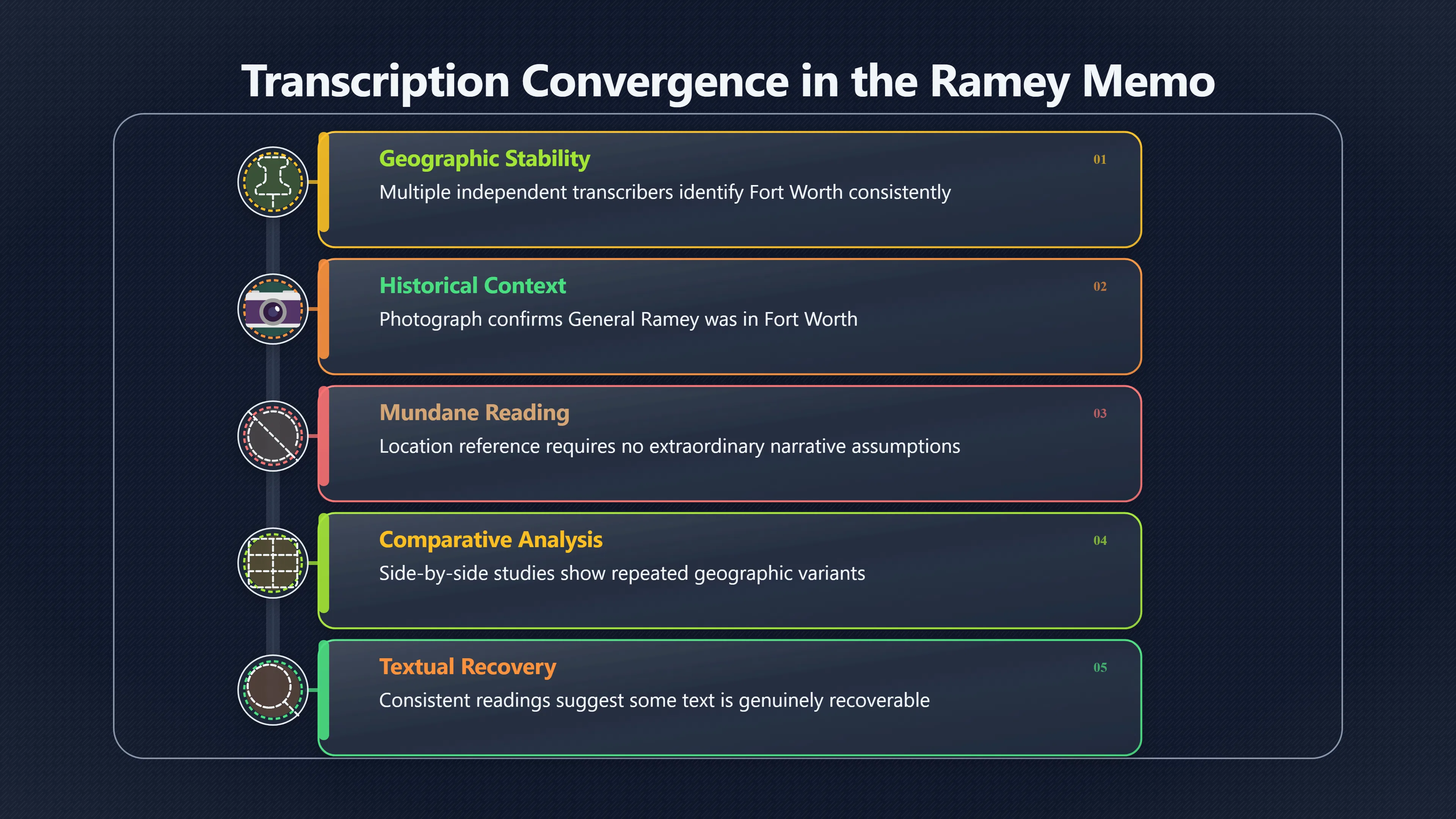 Transcription Convergence in the Ramey Memo

Geographic Stability
01
Multiple independent transcribers identify Fort Worth consistently

Historical Context
02
Photograph confirms General Ramey was in Fort Worth

Mundane Reading
03
Location reference requires no extraordinary narrative assumptions

Comparative Analysis
04
Side-by-side studies show repeated geographic variants

Textual Recovery
05
Consistent readings suggest some text is genuinely recoverable